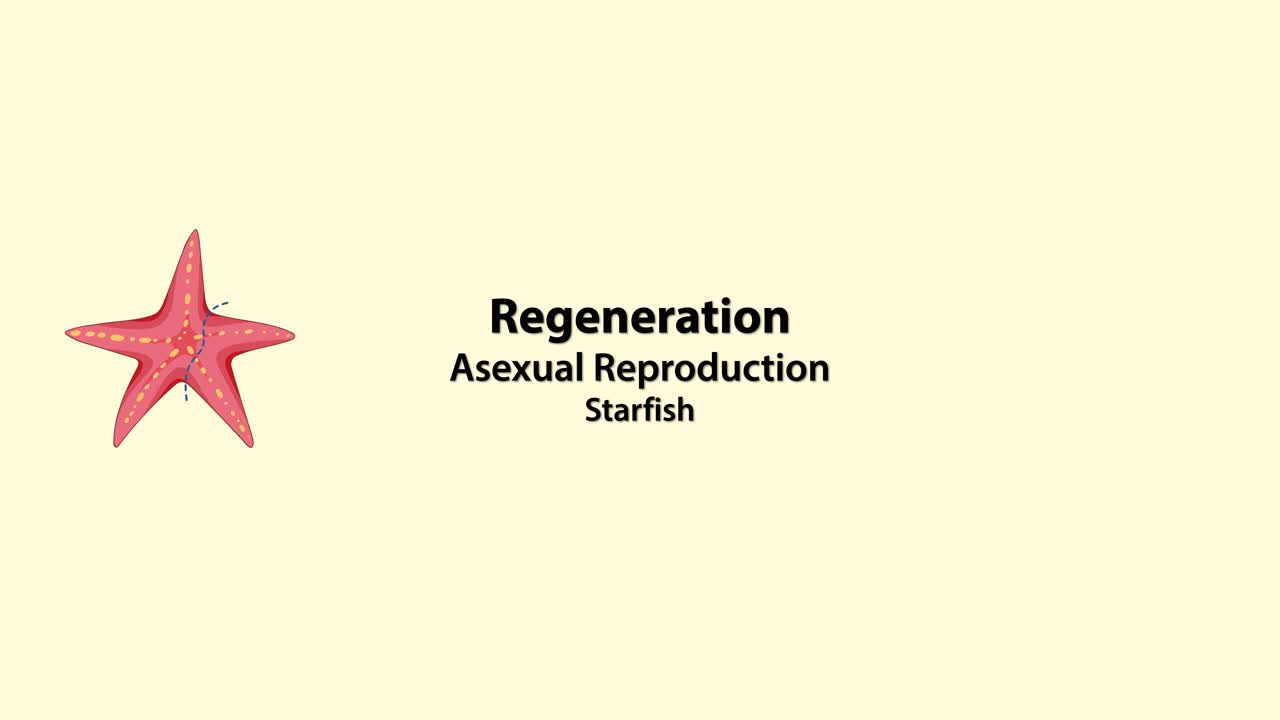 Regeneration
Asexual Reproduction
Starfish